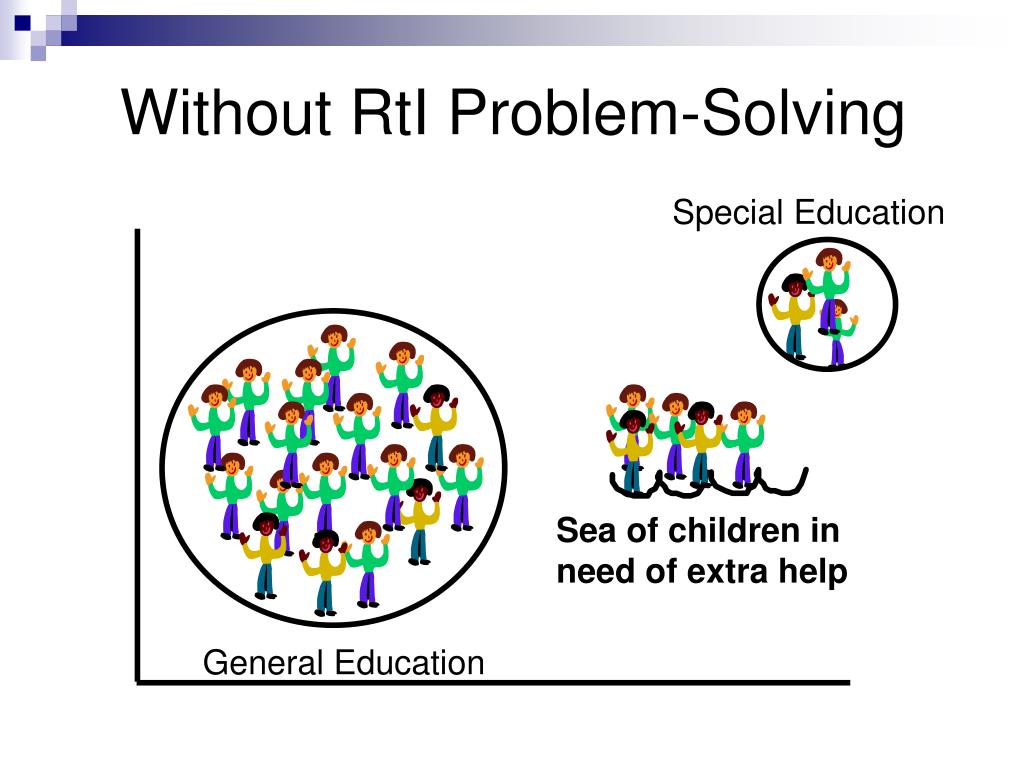 Without RtI Problem-Solving

Special Education

Sea of children in need of extra help

General Education